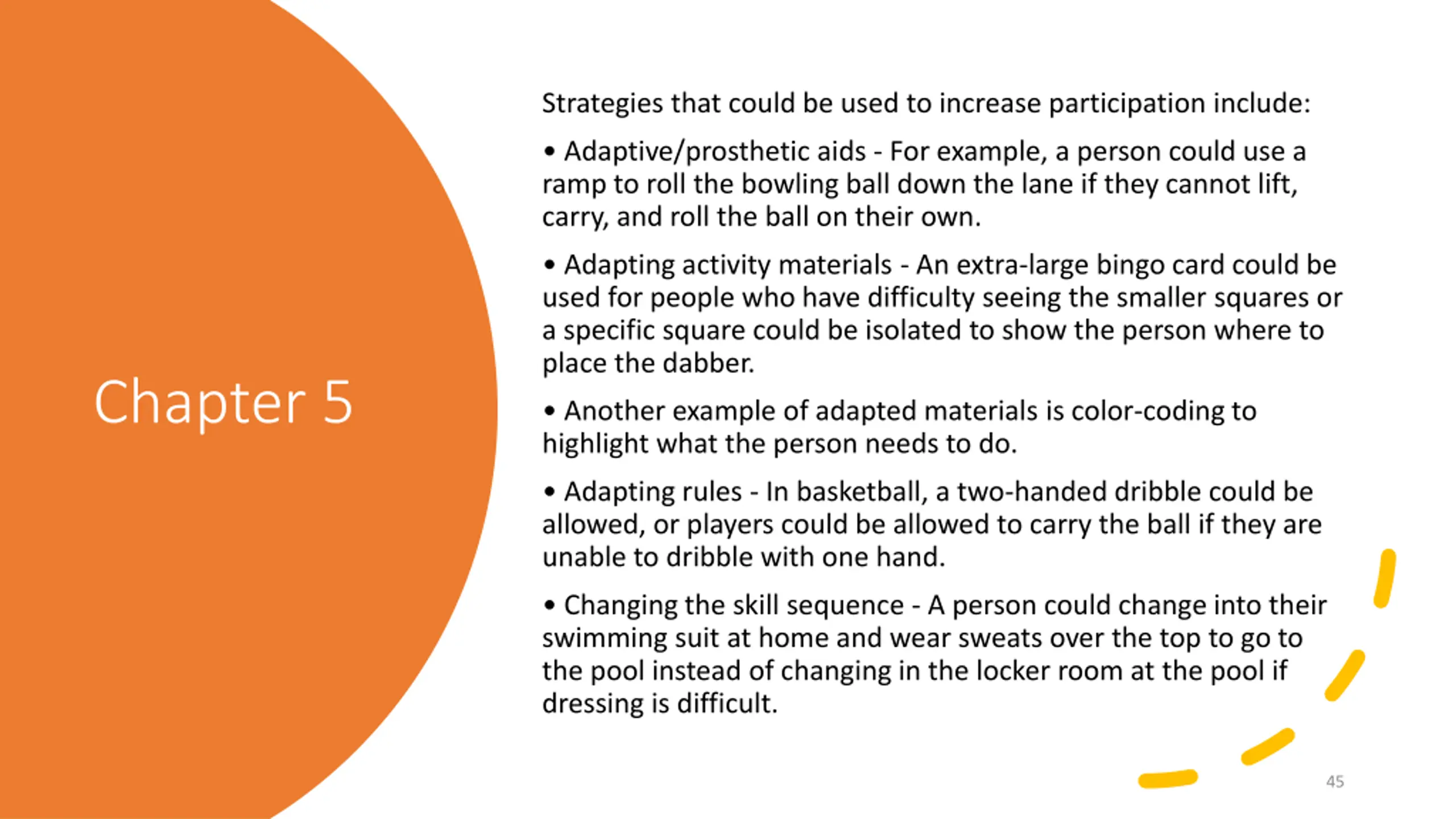 Chapter 5

Strategies that could be used to increase participation include:

• Adaptive/prosthetic aids - For example, a person could use a ramp to roll the bowling ball down the lane if they cannot lift, carry, and roll the ball on their own.

• Adapting activity materials - An extra-large bingo card could be used for people who have difficulty seeing the smaller squares or a specific square could be isolated to show the person where to place the dabber.

• Another example of adapted materials is color-coding to highlight what the person needs to do.

• Adapting rules - In basketball, a two-handed dribble could be allowed, or players could be allowed to carry the ball if they are unable to dribble with one hand.

• Changing the skill sequence - A person could change into their swimming suit at home and wear sweats over the top to go to the pool instead of changing in the locker room at the pool if dressing is difficult.

45